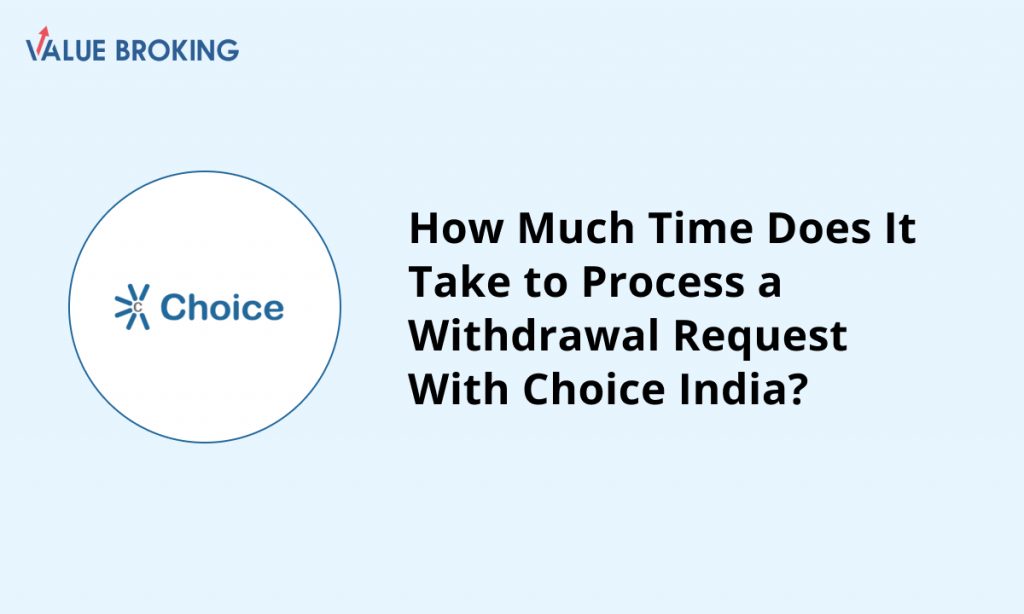 VALUE BROKING

Choice

How Much Time Does It Take to Process a Withdrawal Request With Choice India?